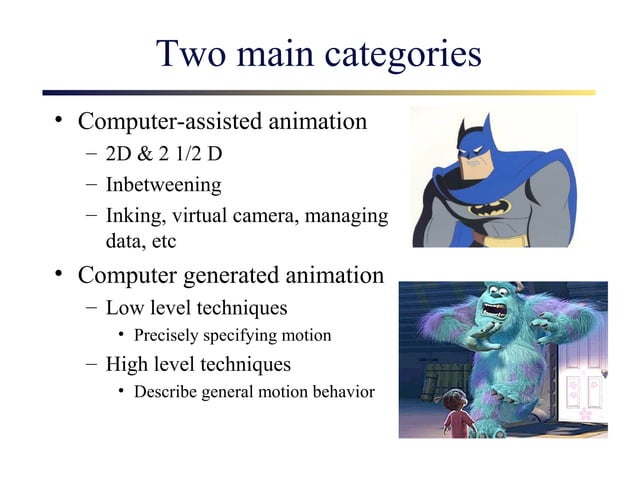 Two main categories

• Computer-assisted animation
  – 2D & 2 1/2 D
  – Inbetweening
  – Inking, virtual camera, managing data, etc

• Computer generated animation
  – Low level techniques
    • Precisely specifying motion
  – High level techniques
    • Describe general motion behavior